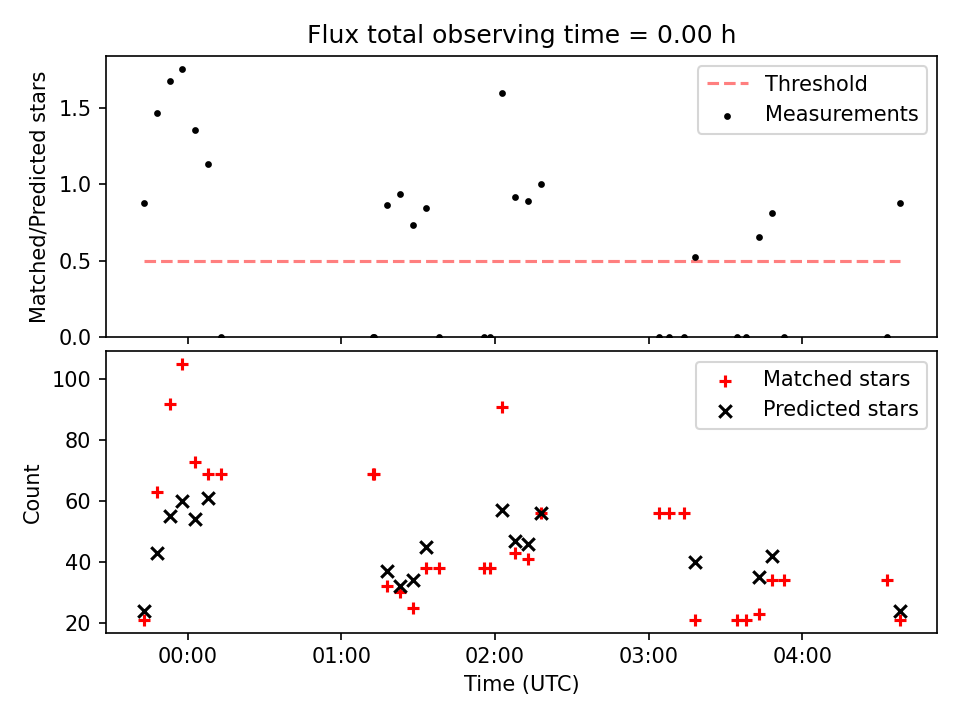 Flux total observing time = 0.00 h

Matched/Predicted stars

1.5
1.0
0.5
0.0

Threshold
Measurements

Count

100
80
60
40
20

Matched stars
Predicted stars

00:00
01:00
02:00
03:00
04:00

Time (UTC)